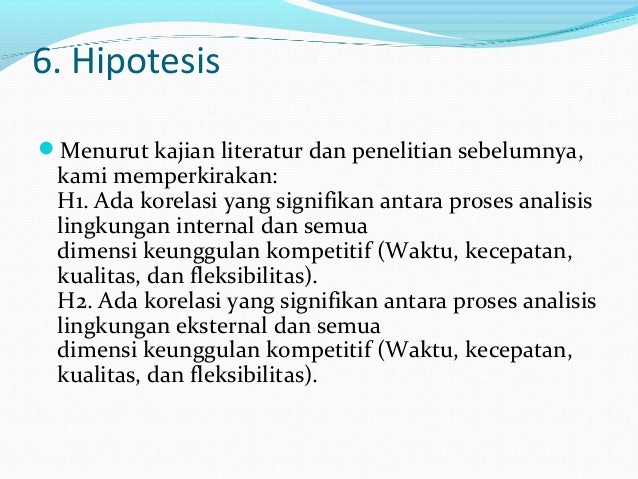 6. Hipotesis

Menurut kajian literatur dan penelitian sebelumnya, kami memperkirakan:
H1. Ada korelasi yang signifikan antara proses analisis lingkungan internal dan semua
dimensi keunggulan kompetitif (Waktu, kecepatan, kualitas, dan fleksibilitas).
H2. Ada korelasi yang signifikan antara proses analisis lingkungan eksternal dan semua
dimensi keunggulan kompetitif (Waktu, kecepatan, kualitas, dan fleksibilitas).